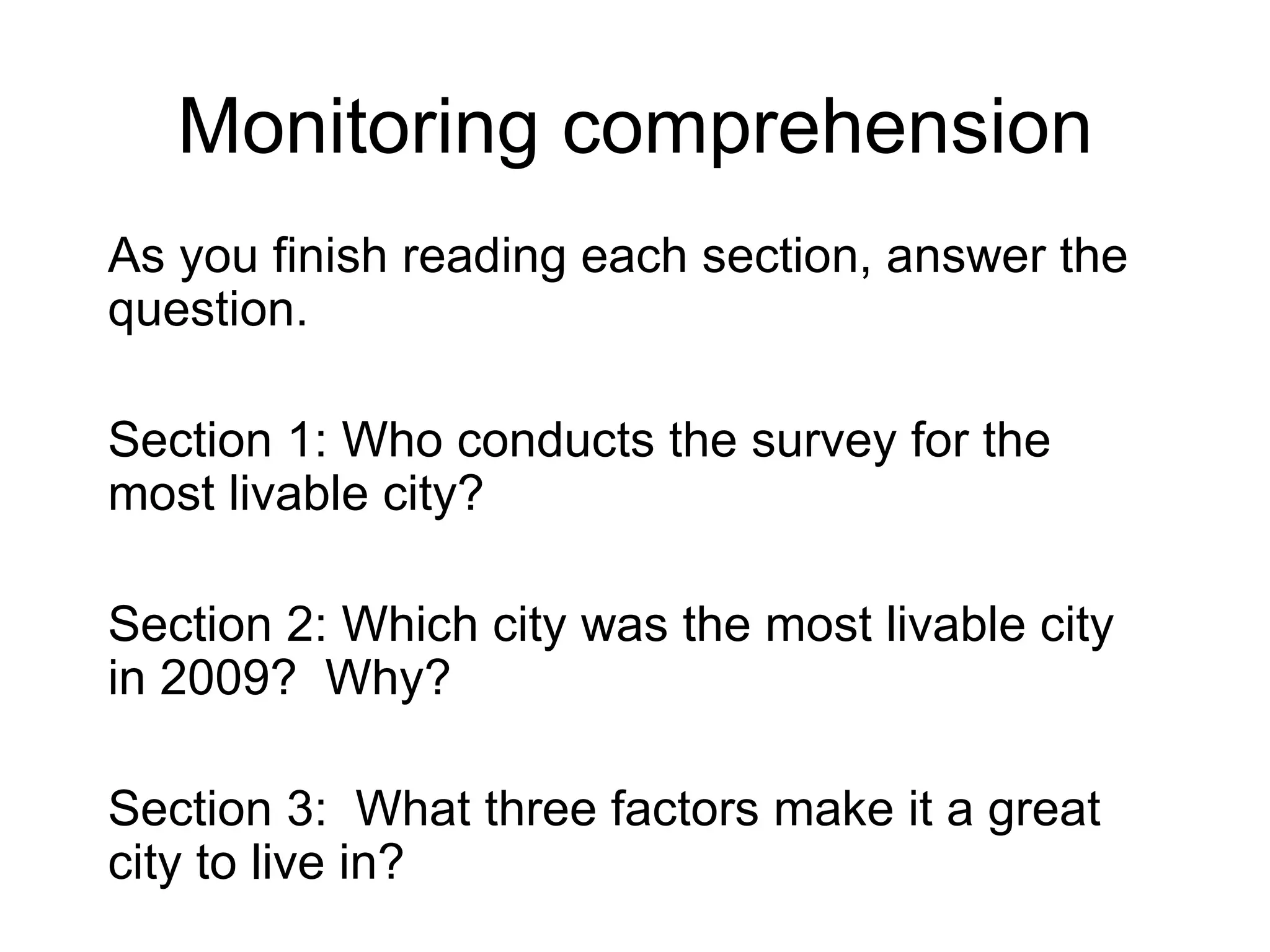 Monitoring comprehension

As you finish reading each section, answer the question.

Section 1: Who conducts the survey for the most livable city?

Section 2: Which city was the most livable city in 2009?  Why?

Section 3:  What three factors make it a great city to live in?